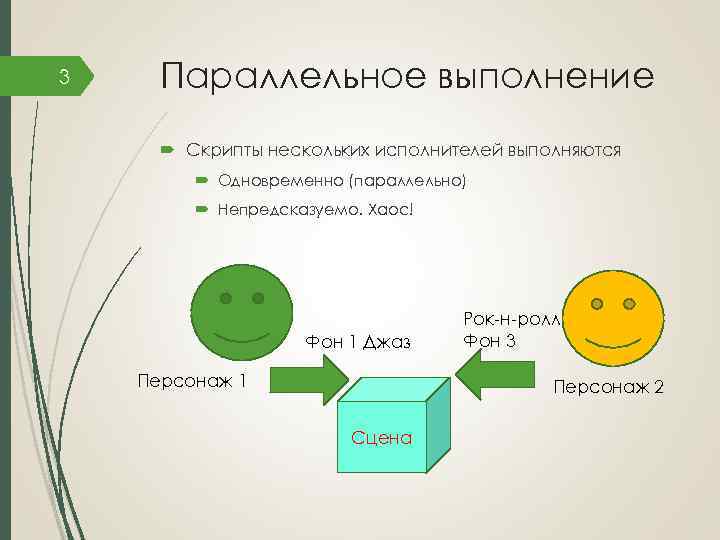 3

Параллельное выполнение

Скрипты нескольких исполнителей выполняются

Одновременно (параллельно)

Непредсказуемо. Хаос!

Фон 1 Джаз

Рок-н-ролл
Фон 3

Персонаж 1

Персонаж 2

Сцена